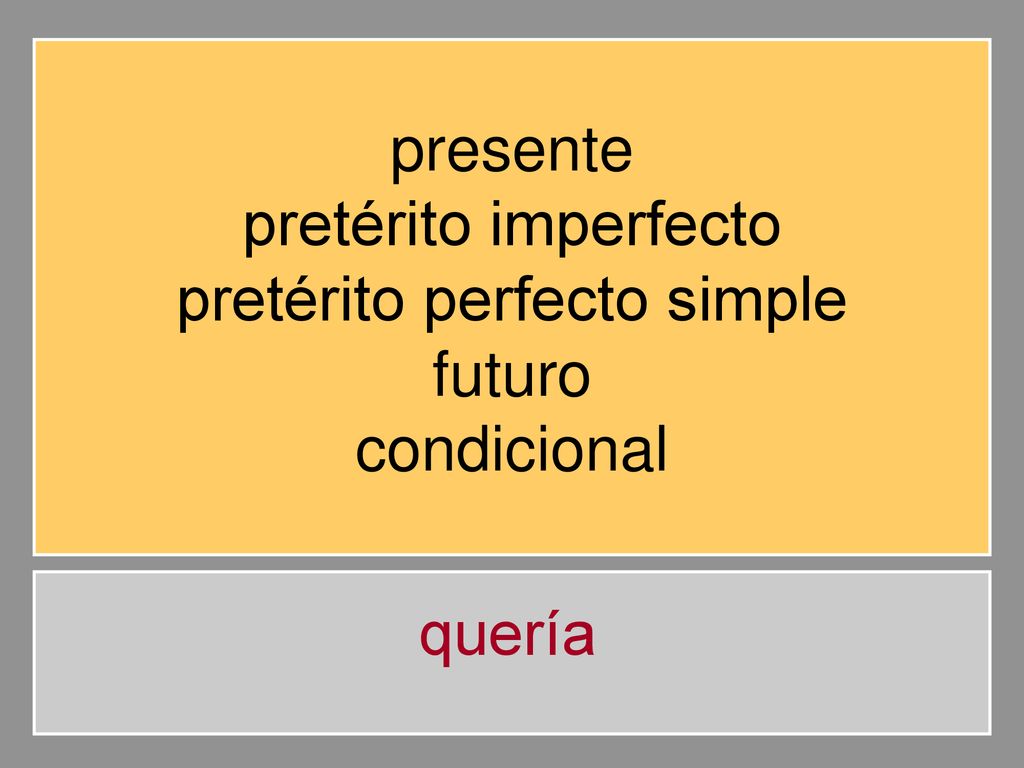 presente
pretérito imperfecto
pretérito perfecto simple
futuro
condicional

quería